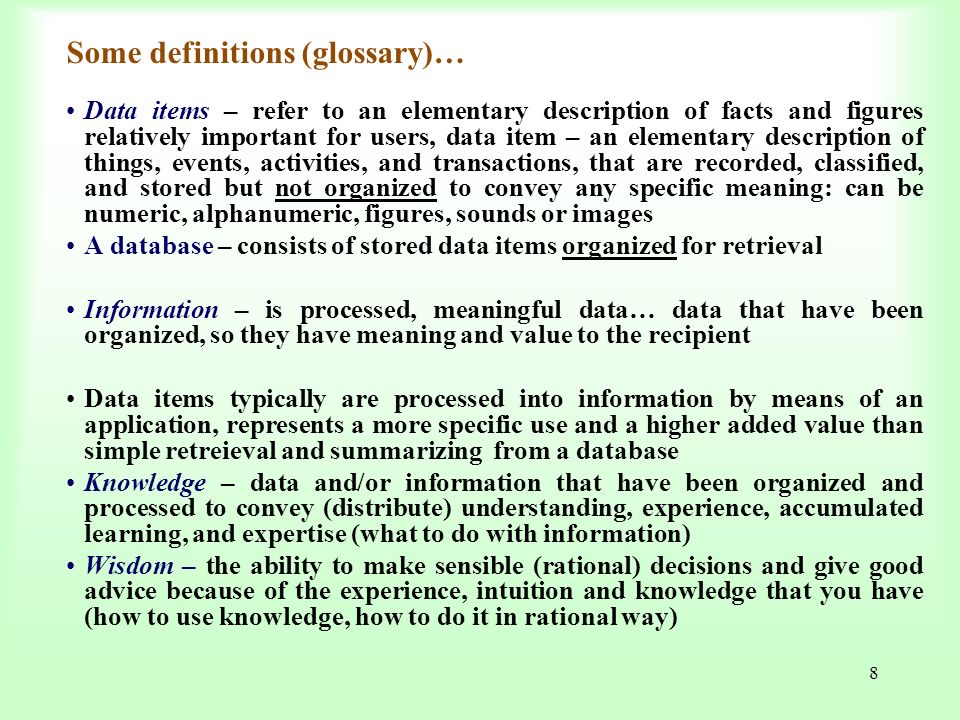 Some definitions (glossary)…

• Data items – refer to an elementary description of facts and figures relatively important for users, data item – an elementary description of things, events, activities, and transactions, that are recorded, classified, and stored but not organized to convey any specific meaning: can be numeric, alphanumeric, figures, sounds or images

• A database – consists of stored data items organized for retrieval

• Information – is processed, meaningful data… data that have been organized, so they have meaning and value to the recipient

• Data items typically are processed into information by means of an application, represents a more specific use and a higher added value than simple retreieval and summarizing from a database

• Knowledge – data and/or information that have been organized and processed to convey (distribute) understanding, experience, accumulated learning, and expertise (what to do with information)

• Wisdom – the ability to make sensible (rational) decisions and give good advice because of the experience, intuition and knowledge that you have (how to use knowledge, how to do it in rational way)

8